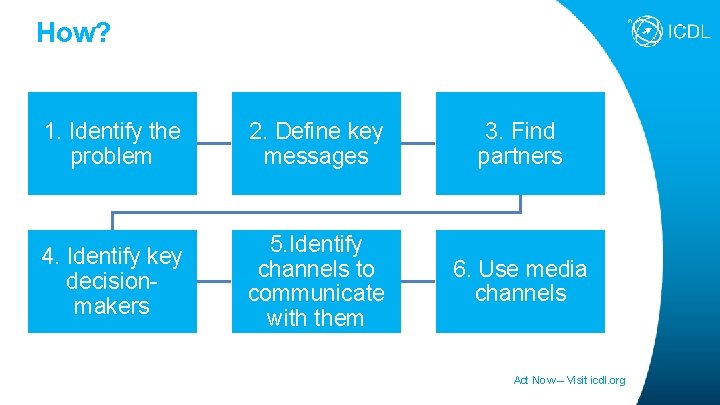 How?

ICDL

1. Identify the problem

2. Define key messages

3. Find partners

4. Identify key decision-makers

5.Identify channels to communicate with them

6. Use media channels

Act Now – Visit icdl.org